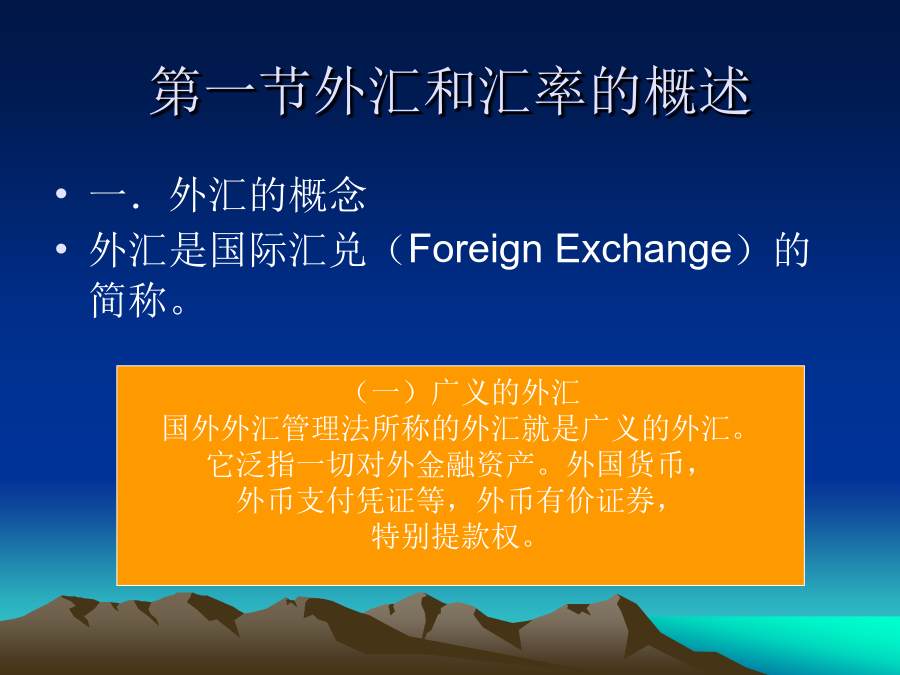 第一节外汇和汇率的概述

• 一．外汇的概念

• 外汇是国际汇兑（Foreign Exchange）的简称。

（一）广义的外汇
国外外汇管理法所称的外汇就是广义的外汇。
它泛指一切对外金融资产。外国货币，
外币支付凭证等，外币有价证券，
特别提款权。